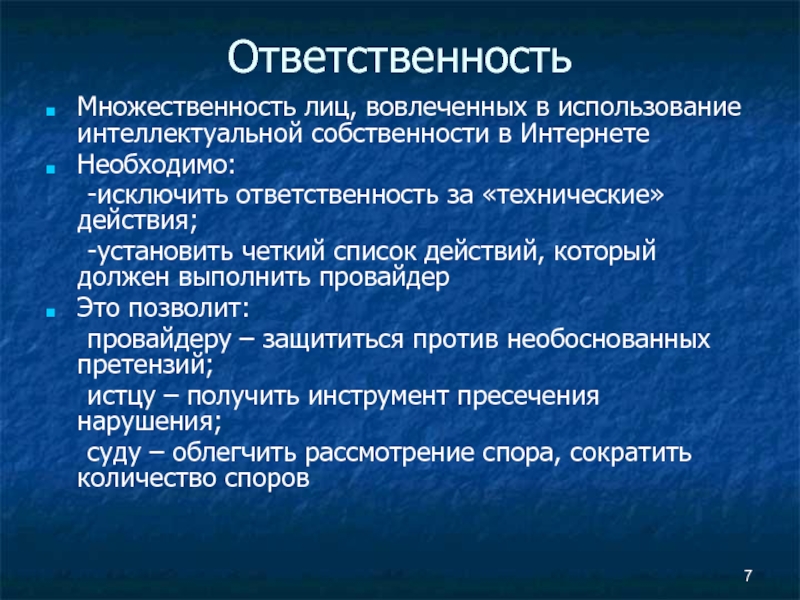 Ответственность

Множественность лиц, вовлеченных в использование интеллектуальной собственности в Интернете

Необходимо:

-исключить ответственность за «технические» действия;

-установить четкий список действий, который должен выполнить провайдер

Это позволит:

провайдеру – защититься против необоснованных претензий;

истцу – получить инструмент пресечения нарушения;

суду – облегчить рассмотрение спора, сократить количество споров

7